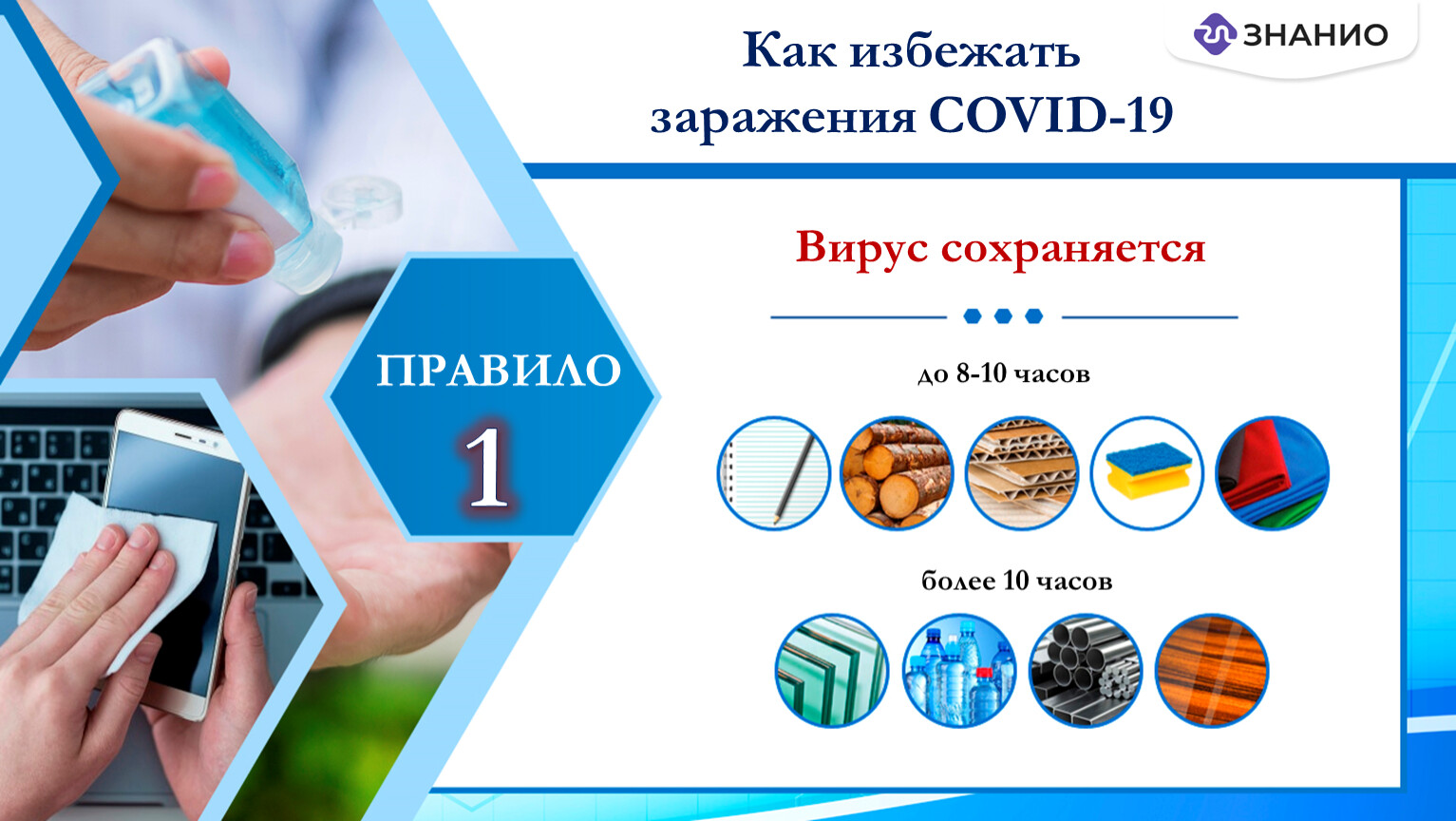 Как избежать заражения COVID-19

ЗНАНИО

ПРАВИЛО 1

Вирус сохраняется

до 8-10 часов

более 10 часов